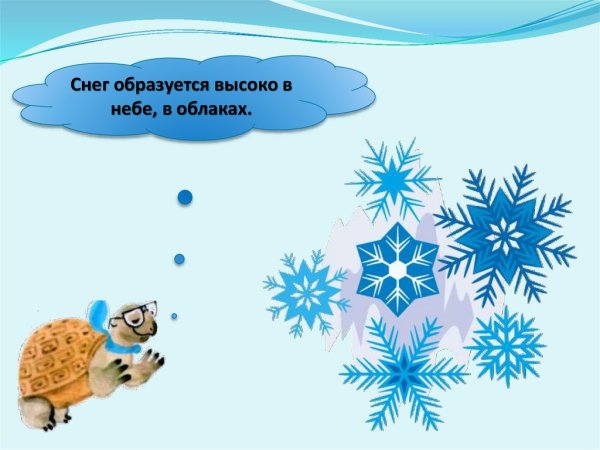 Снег образуется высоко в небе, в облаках.